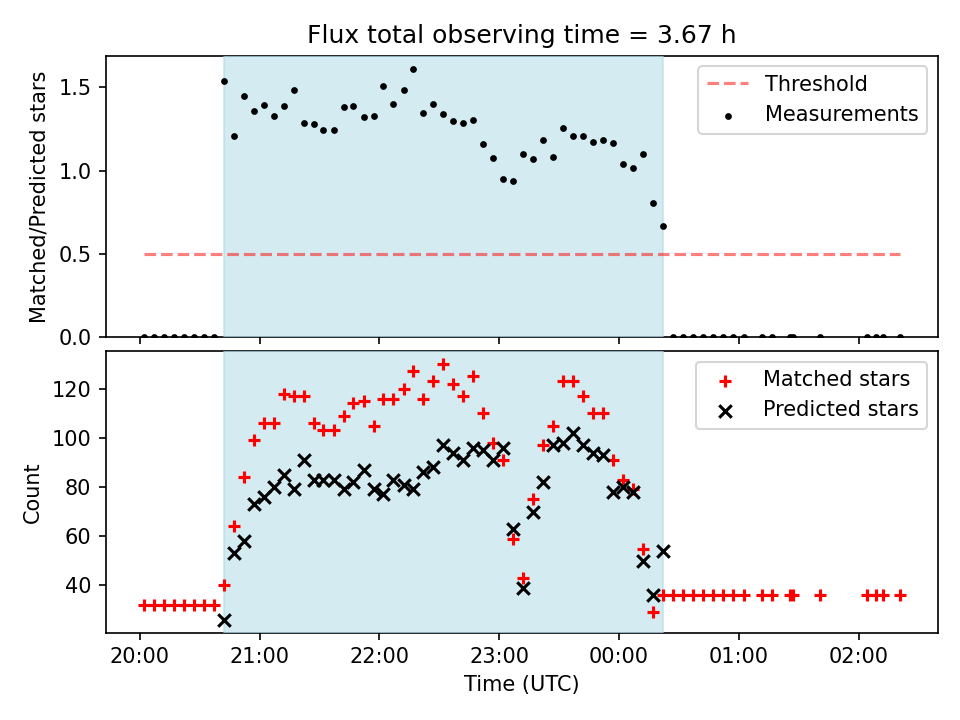 Flux total observing time = 3.67 h

Matched/Predicted stars

1.5
1.0
0.5
0.0

Threshold
Measurements

Count

120
100
80
60
40

Matched stars
Predicted stars

20:00
21:00
22:00
23:00
00:00
01:00
02:00

Time (UTC)